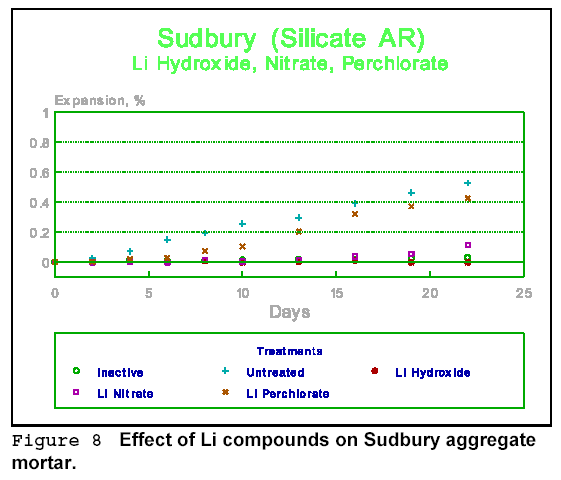 Sudbury (Silicate AR)
Li Hydroxide, Nitrate, Perchlorate

Expansion, %

1
0.8
0.6
0.4
0.2
0

0 5 10 15 20 25

Days

Treatments

Inactive
Untreated
Li Hydroxide
Li Nitrate
Li Perchlorate

Figure 8 Effect of Li compounds on Sudbury aggregate mortar.